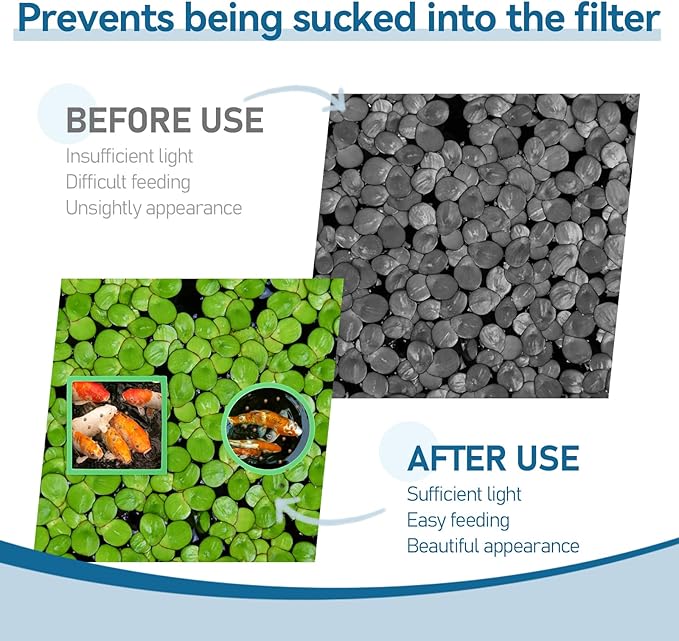 Prevents being sucked into the filter

BEFORE USE
Insufficient light
Difficult feeding
Unsightly appearance

AFTER USE
Sufficient light
Easy feeding
Beautiful appearance